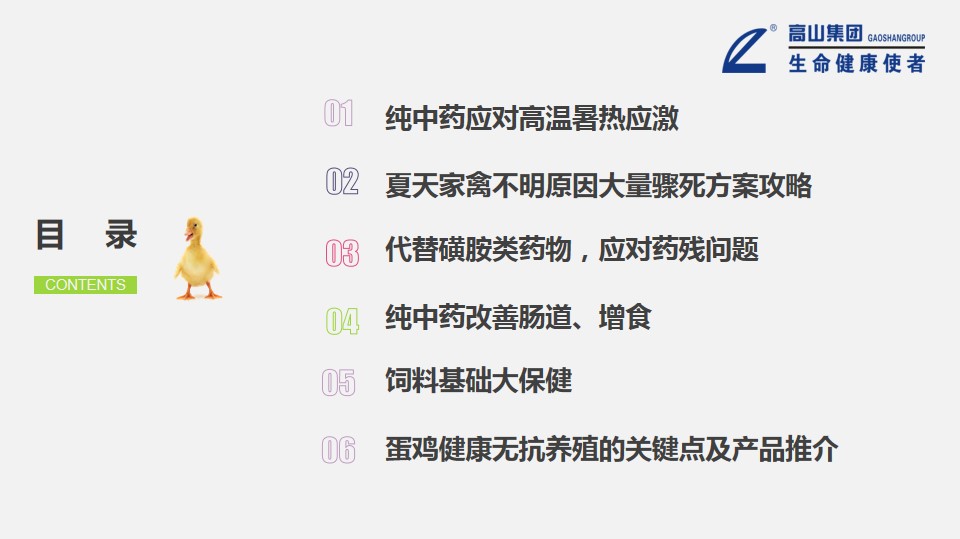 高山集团 GAOSHANGROUP
生命健康使者

目 录
CONTENTS

01 纯中药应对高温暑热应激

02 夏天家禽不明原因大量骤死方案攻略

03 代替磺胺类药物，应对药残问题

04 纯中药改善肠道、增食

05 饲料基础大保健

06 蛋鸡健康无抗养殖的关键点及产品推介